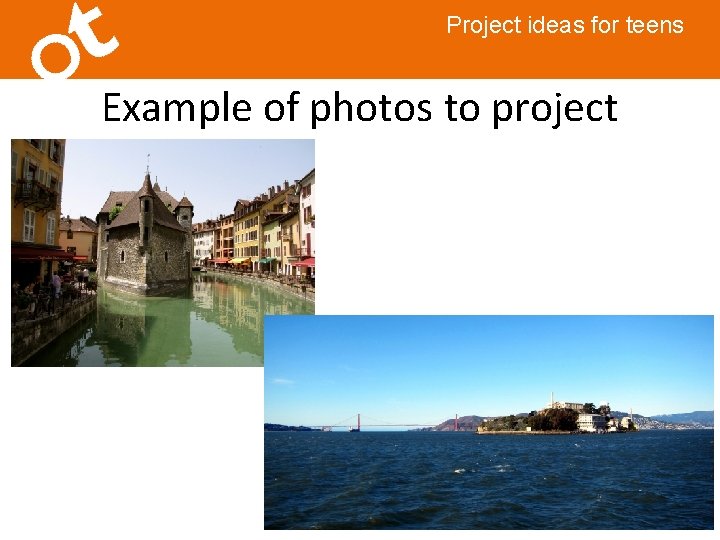 ot

Project ideas for teens

Example of photos to project